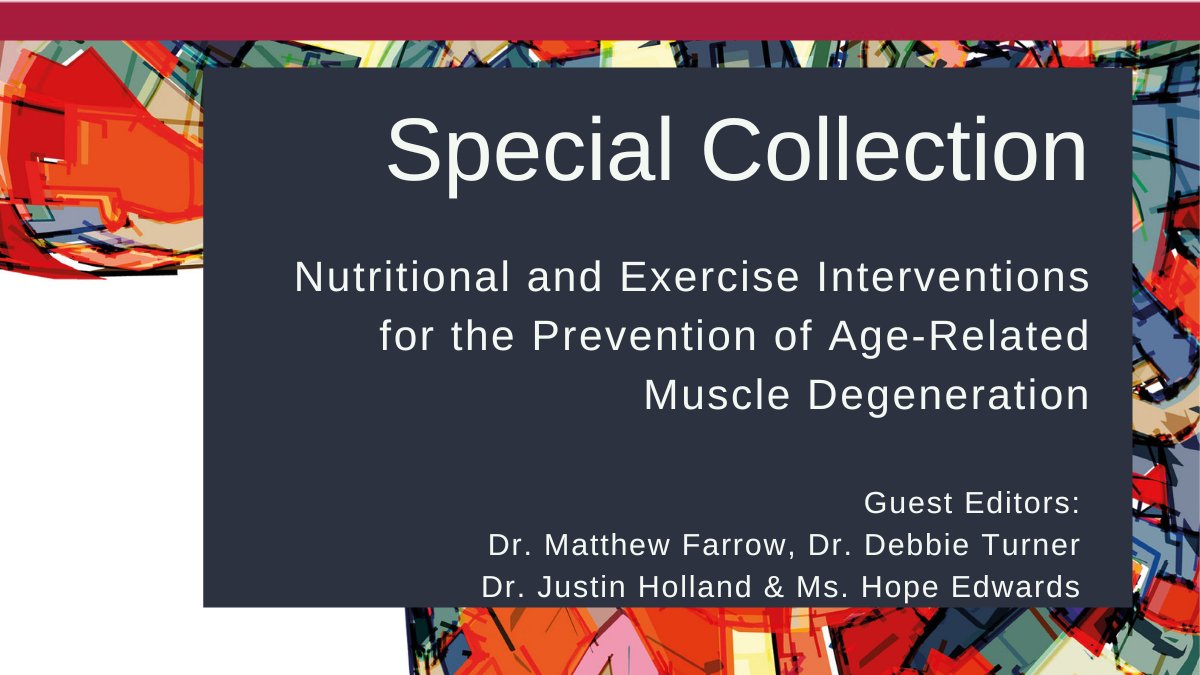 Special Collection

Nutritional and Exercise Interventions for the Prevention of Age-Related Muscle Degeneration

Guest Editors:
Dr. Matthew Farrow, Dr. Debbie Turner
Dr. Justin Holland & Ms. Hope Edwards